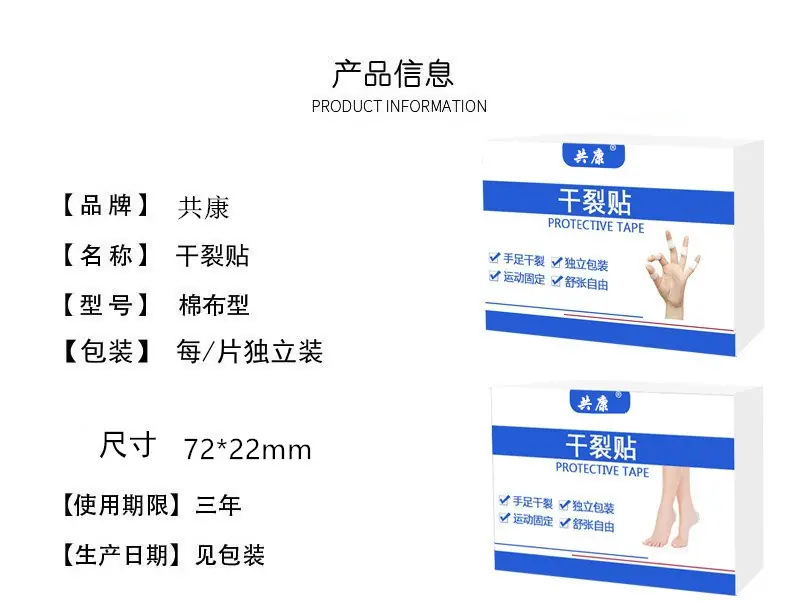 产品信息
PRODUCT INFORMATION

【品牌】 共康

【名称】 干裂贴

【型号】 棉布型

【包装】 每/片独立装

尺寸 72*22mm

【使用期限】三年

【生产日期】见包装

共康®
干裂贴
PROTECTIVE TAPE
手足干裂 独立包装
运动固定 舒张自由

共康®
干裂贴
PROTECTIVE TAPE
手足干裂 独立包装
运动固定 舒张自由